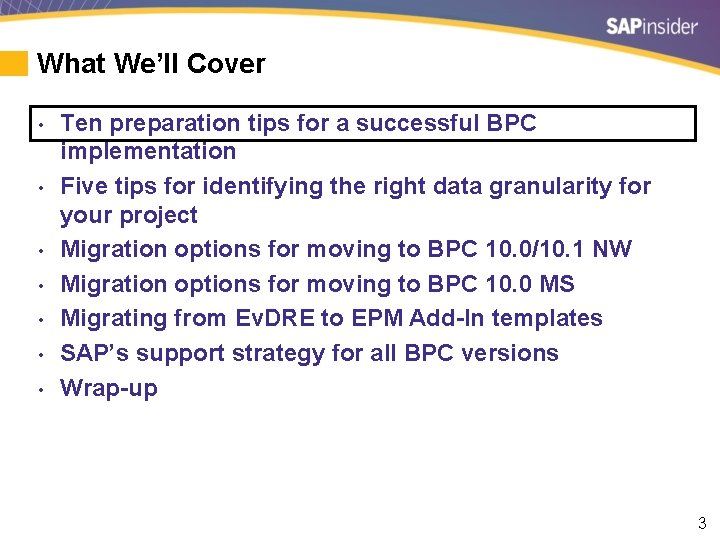 SAPinsider

What We'll Cover

• Ten preparation tips for a successful BPC implementation
• Five tips for identifying the right data granularity for your project
• Migration options for moving to BPC 10.0/10.1 NW
• Migration options for moving to BPC 10.0 MS
• Migrating from EvDRE to EPM Add-In templates
• SAP's support strategy for all BPC versions
• Wrap-up

3